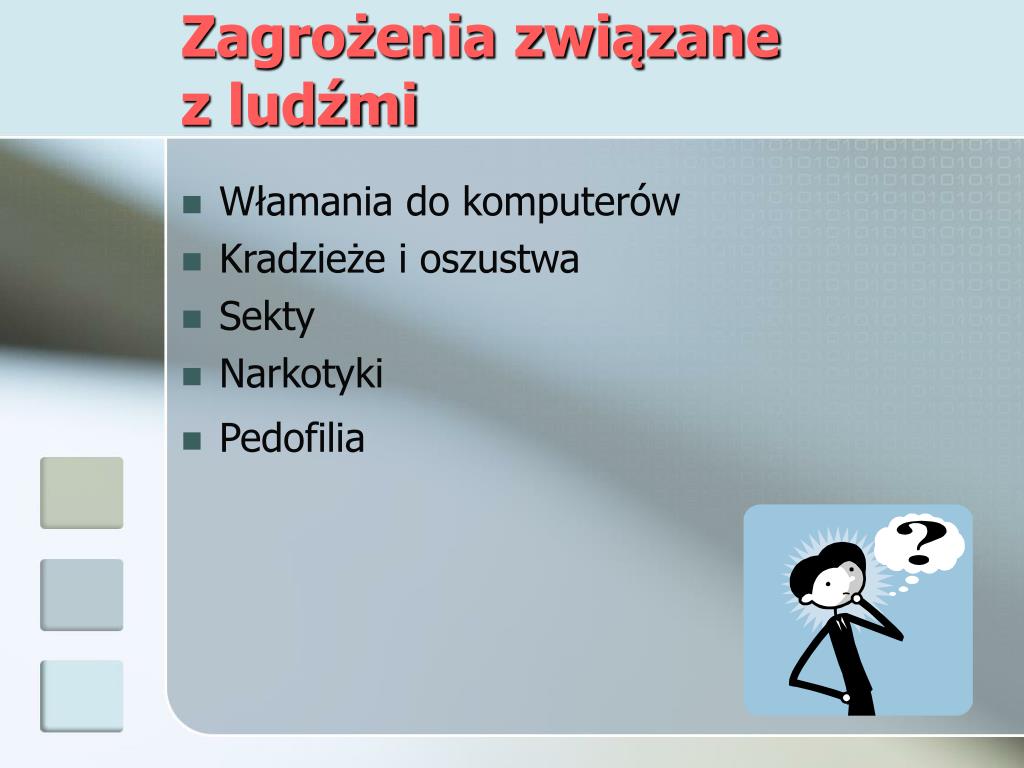 Zagrożenia związane z ludźmi

- Włamania do komputerów
- Kradzieże i oszustwa
- Sekty
- Narkotyki
- Pedofilia

?